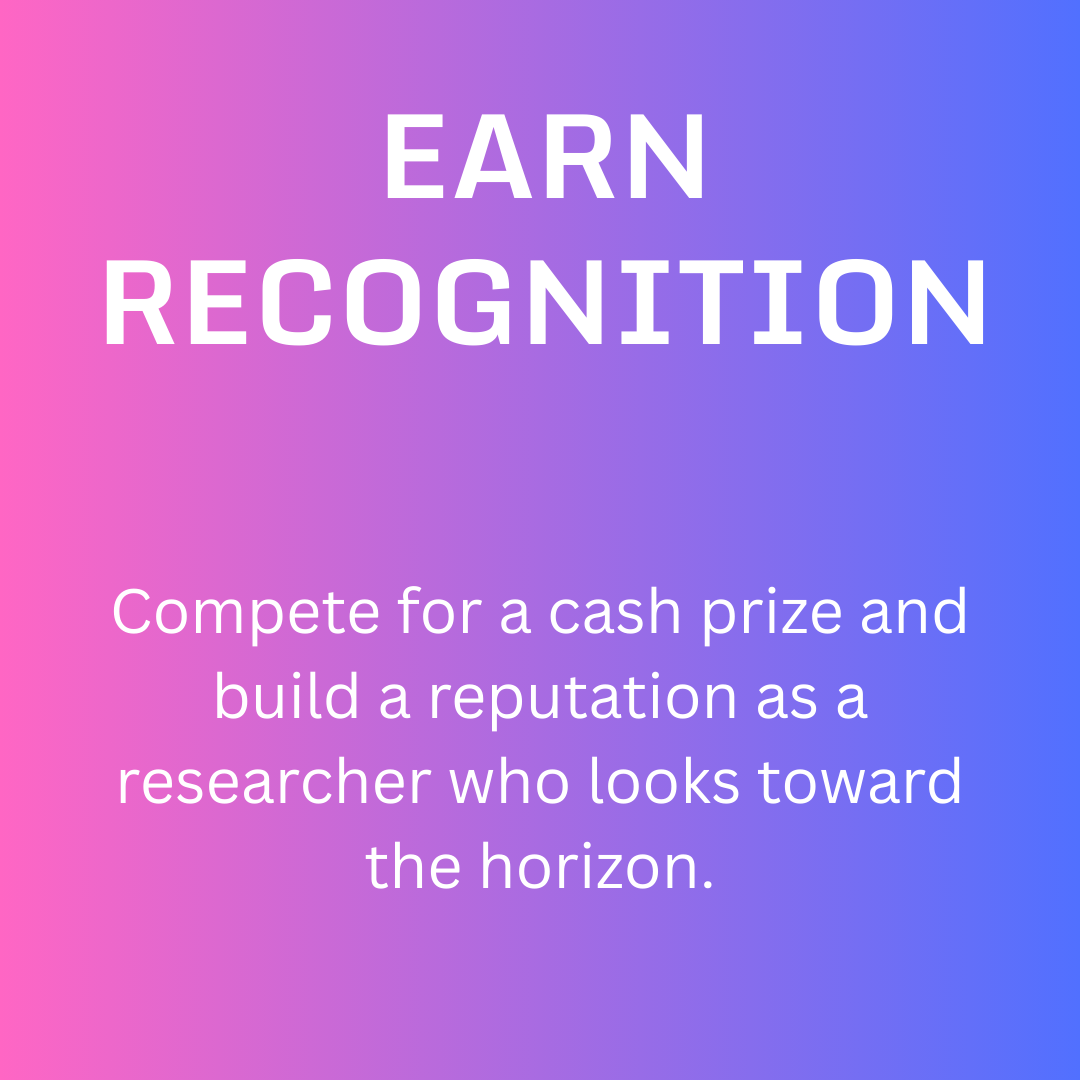 EARN RECOGNITION

Compete for a cash prize and build a reputation as a researcher who looks toward the horizon.